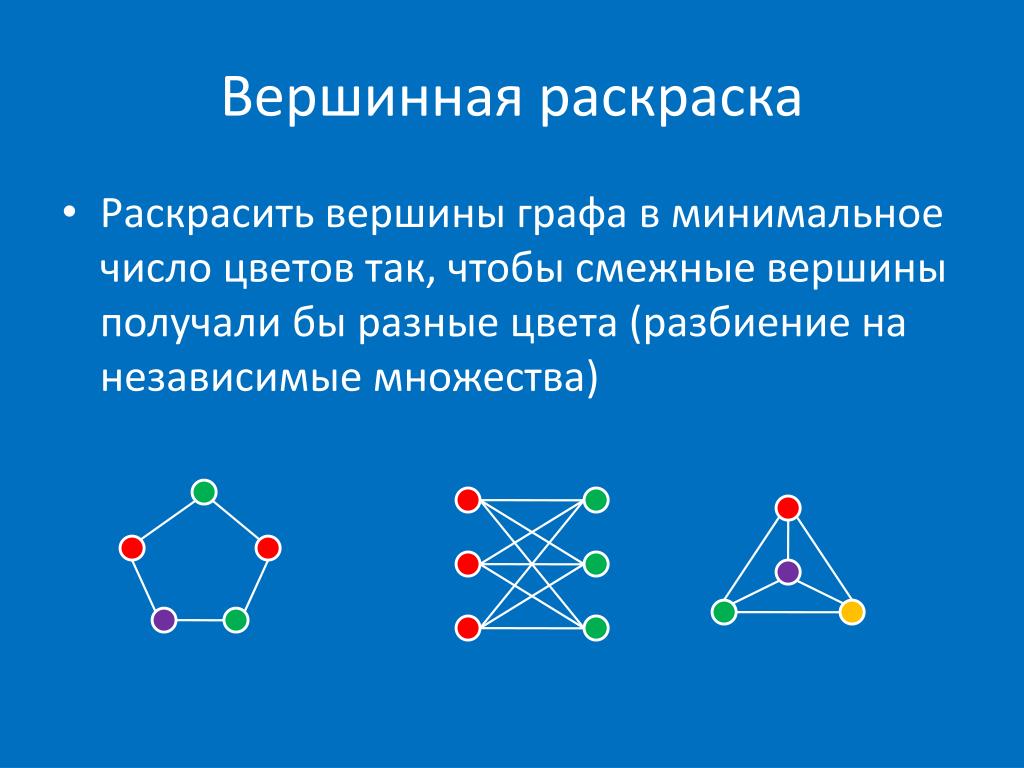 Вершинная раскраска

• Раскрасить вершины графа в минимальное число цветов так, чтобы смежные вершины получали бы разные цвета (разбиение на независимые множества)